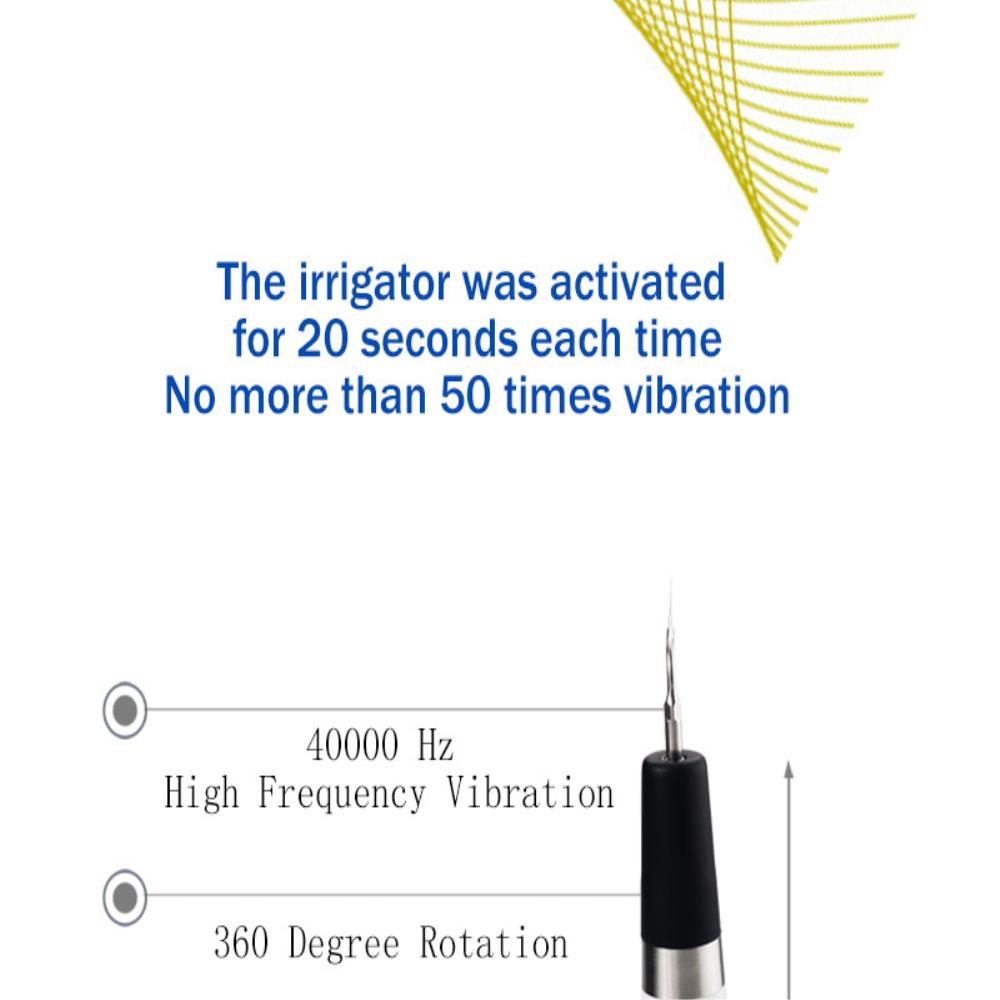 The irrigator was activated
for 20 seconds each time
No more than 50 times vibration

40000 Hz
High Frequency Vibration

360 Degree Rotation